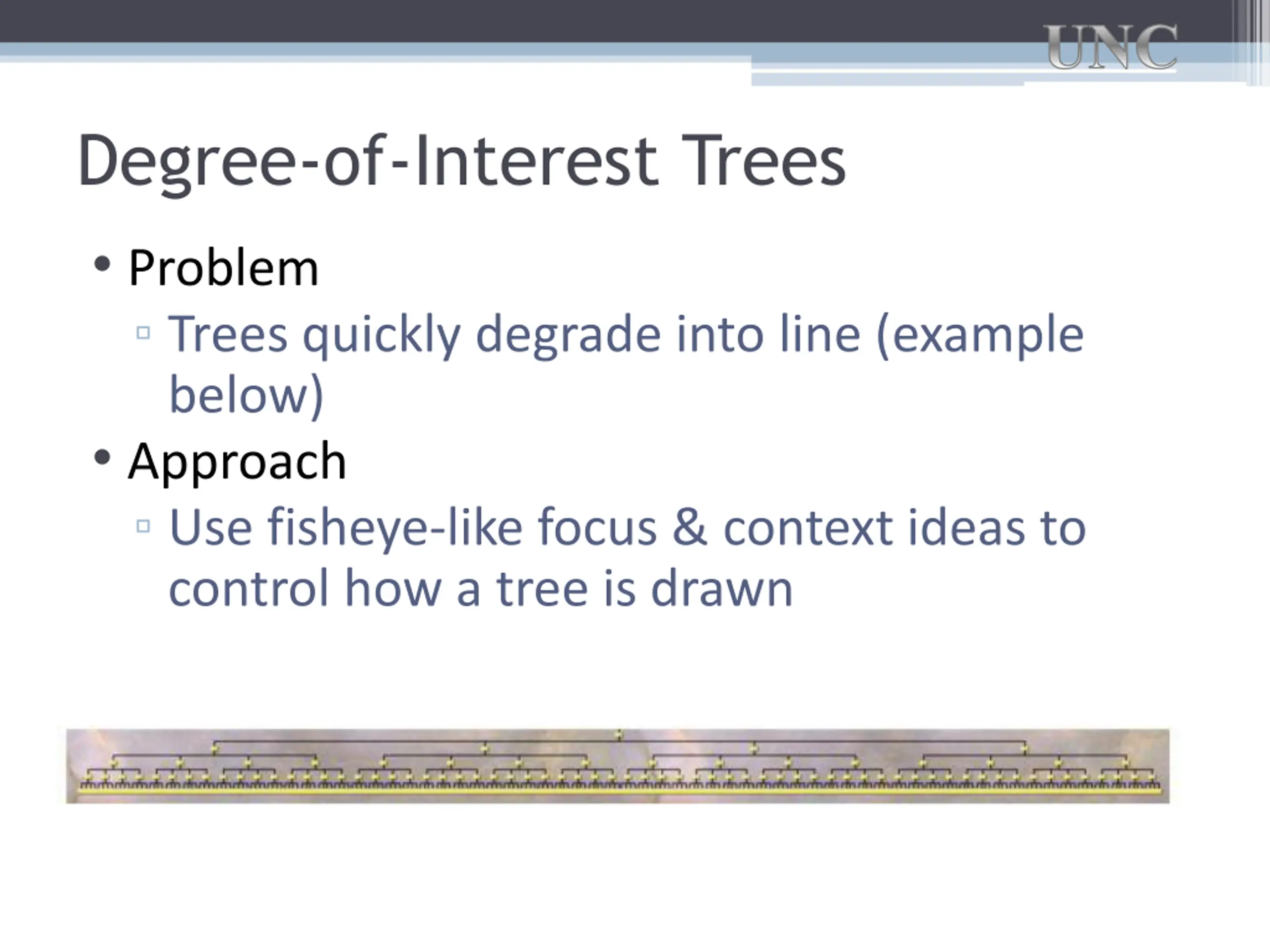 UNC

Degree-of-Interest Trees

• Problem
▫ Trees quickly degrade into line (example below)
• Approach
▫ Use fisheye-like focus & context ideas to control how a tree is drawn